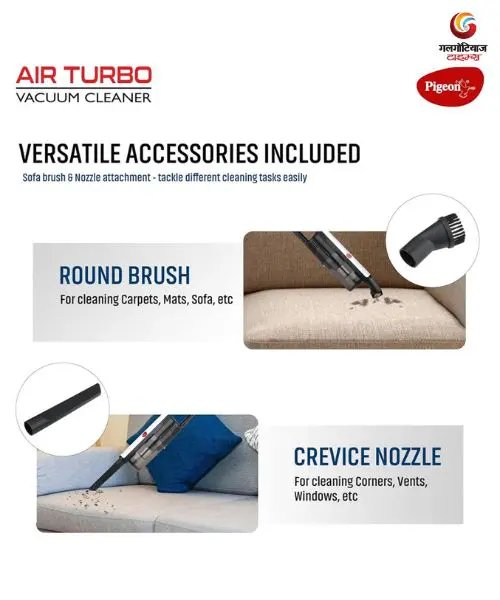 AIR TURBO
VACUUM CLEANER

गलगोटियाज
टाइम्स

Pigeon

VERSATILE ACCESSORIES INCLUDED
Sofa brush & Nozzle attachment - tackle different cleaning tasks easily

ROUND BRUSH
For cleaning Carpets, Mats, Sofa, etc

CREVICE NOZZLE
For cleaning Corners, Vents, Windows, etc